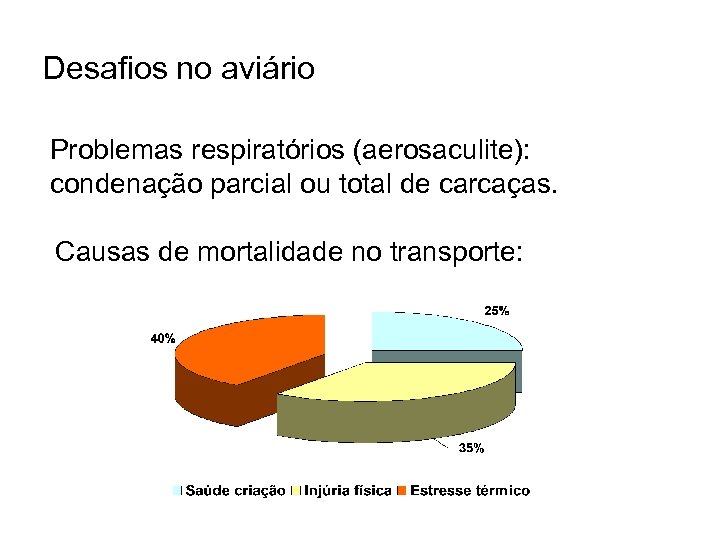 Desafios no aviário

Problemas respiratórios (aerosaculite): condenação parcial ou total de carcaças.

Causas de mortalidade no transporte:

25%

40%

35%

Saúde criação Injúria física Estresse térmico